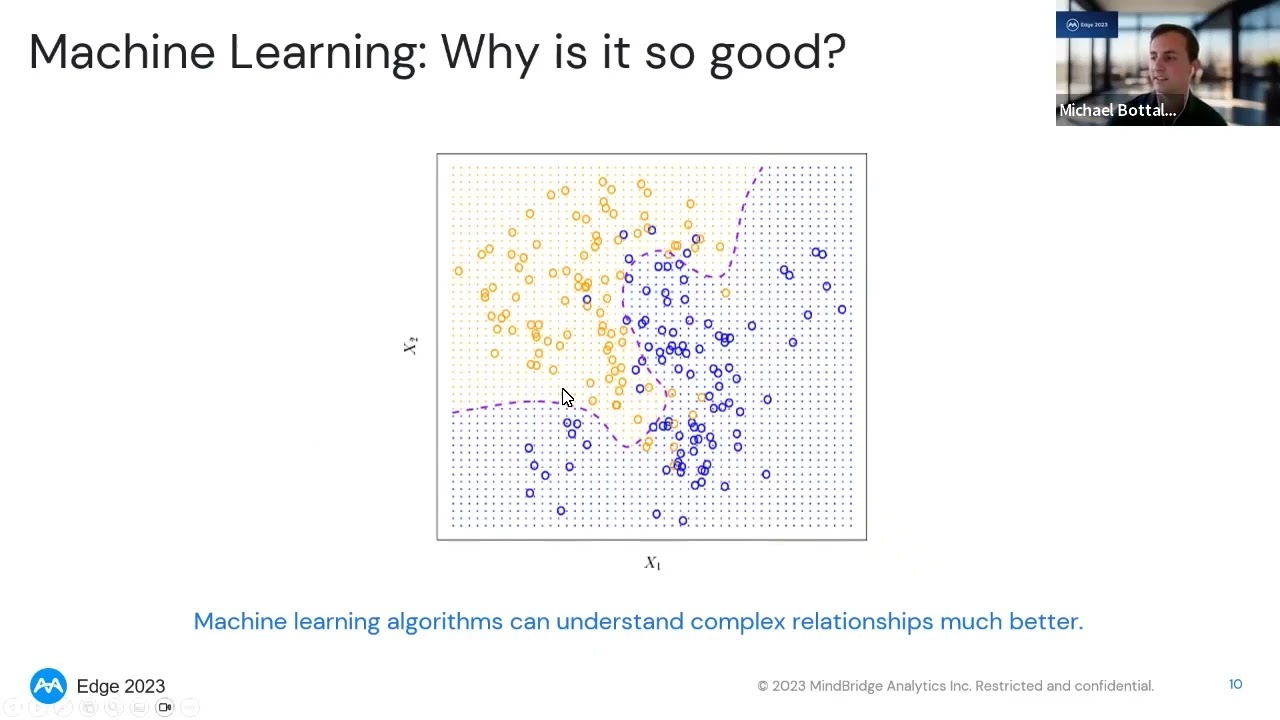 Machine Learning: Why is it so good?

Michael Bottal...

$X_2$

$X_1$

Machine learning algorithms can understand complex relationships much better.

Edge 2023

© 2023 MindBridge Analytics Inc. Restricted and confidential.

10